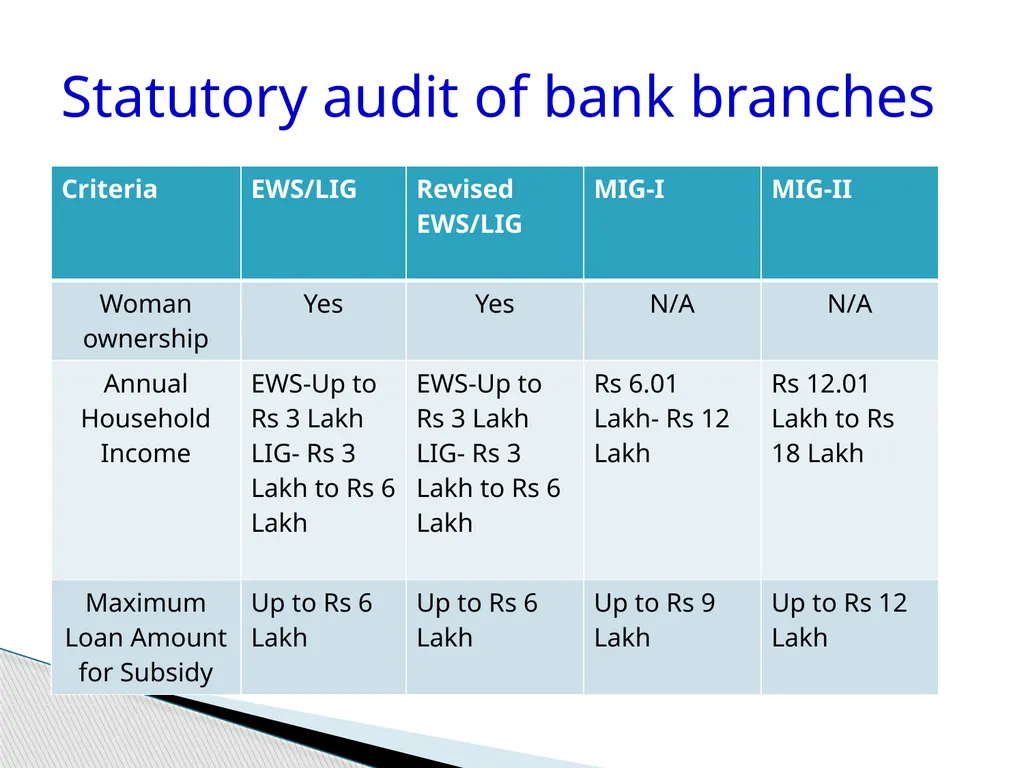 Statutory audit of bank branches

| Criteria | EWS/LIG | Revised EWS/LIG | MIG-I | MIG-II |
|---|---|---|---|---|
| Woman ownership | Yes | Yes | N/A | N/A |
| Annual Household Income | EWS-Up to Rs 3 Lakh LIG- Rs 3 Lakh to Rs 6 Lakh | EWS-Up to Rs 3 Lakh LIG- Rs 3 Lakh to Rs 6 Lakh | Rs 6.01 Lakh- Rs 12 Lakh | Rs 12.01 Lakh to Rs 18 Lakh |
| Maximum Loan Amount for Subsidy | Up to Rs 6 Lakh | Up to Rs 6 Lakh | Up to Rs 9 Lakh | Up to Rs 12 Lakh |